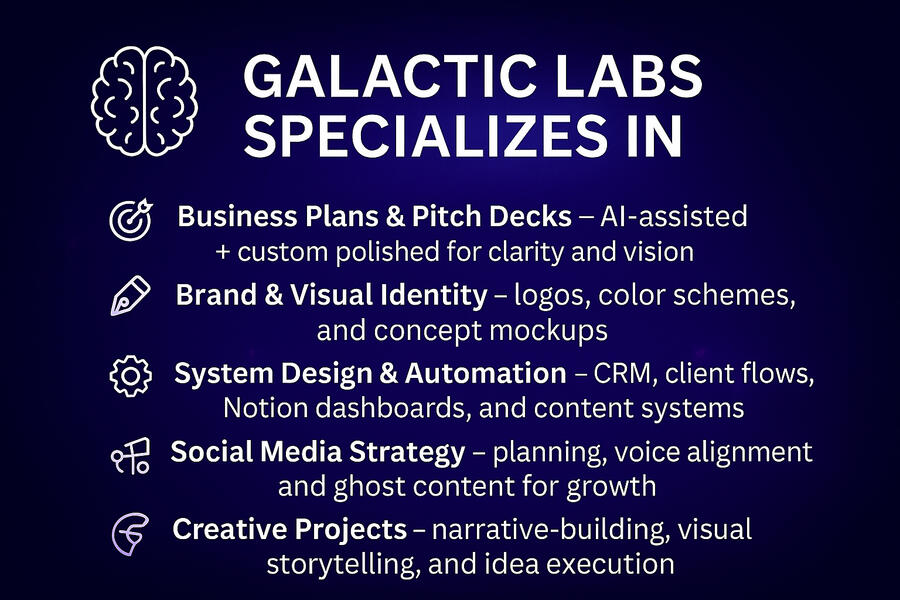 GALACTIC LABS SPECIALIZES IN

Business Plans & Pitch Decks – AI-assisted + custom polished for clarity and vision

Brand & Visual Identity – logos, color schemes, and concept mockups

System Design & Automation – CRM, client flows, Notion dashboards, and content systems

Social Media Strategy – planning, voice alignment and ghost content for growth

Creative Projects – narrative-building, visual storytelling, and idea execution